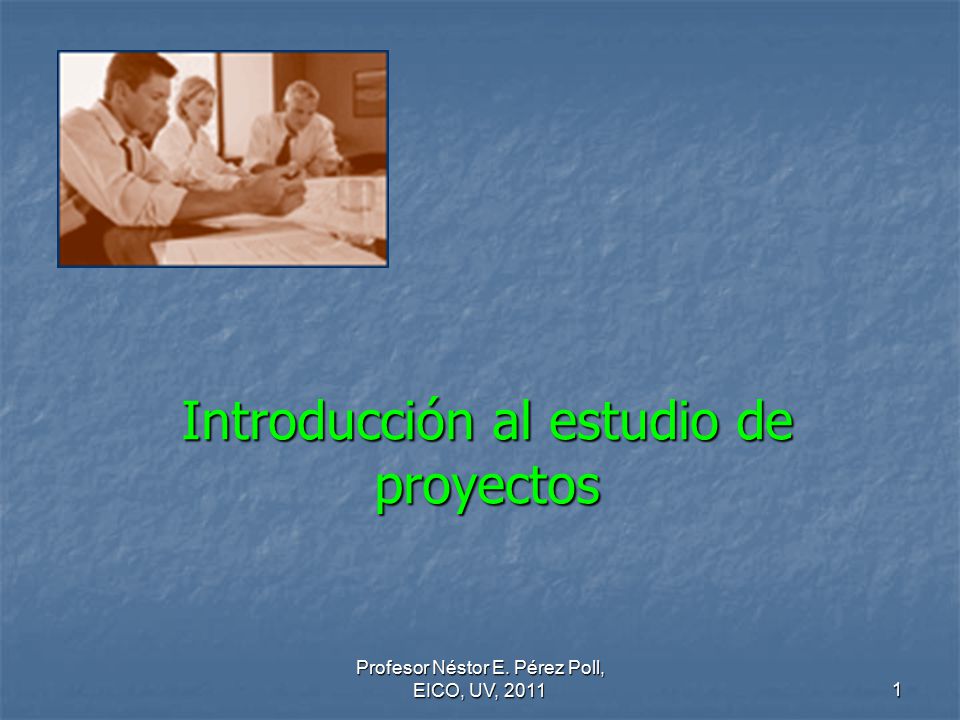 Introducción al estudio de proyectos

Profesor Néstor E. Pérez Poll, EICO, UV, 2011

1